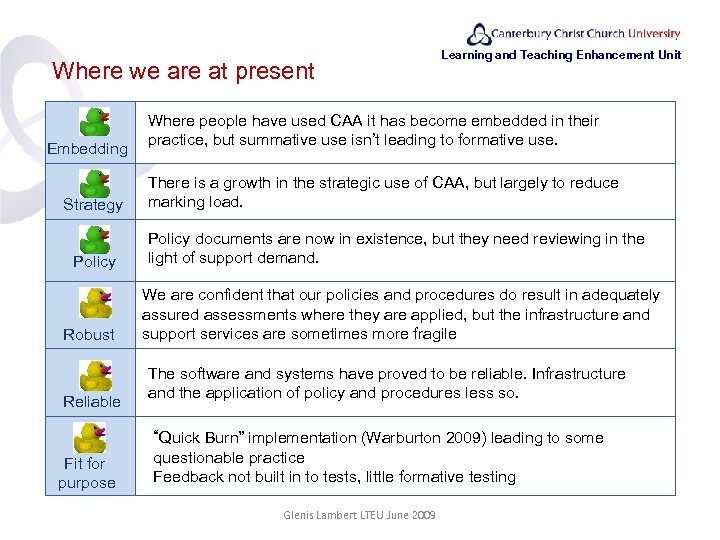 Canterbury Christ Church University
Learning and Teaching Enhancement Unit

Where we are at present

| | |
|---|---|
| Embedding | Where people have used CAA it has become embedded in their practice, but summative use isn't leading to formative use. |
| Strategy | There is a growth in the strategic use of CAA, but largely to reduce marking load. |
| Policy | Policy documents are now in existence, but they need reviewing in the light of support demand. |
| Robust | We are confident that our policies and procedures do result in adequately assured assessments where they are applied, but the infrastructure and support services are sometimes more fragile |
| Reliable | The software and systems have proved to be reliable. Infrastructure and the application of policy and procedures less so. |
| Fit for purpose | "Quick Burn" implementation (Warburton 2009) leading to some questionable practice Feedback not built in to tests, little formative testing |

Glenis Lambert LTEU June 2009